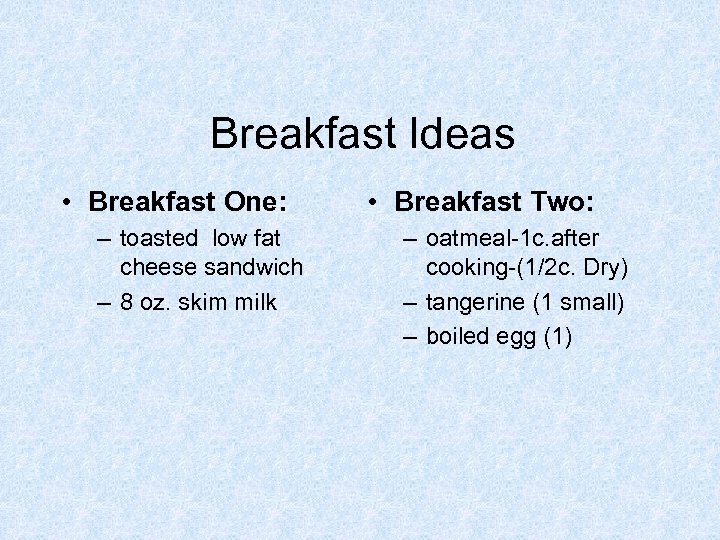 Breakfast Ideas

• Breakfast One:
– toasted low fat cheese sandwich
– 8 oz. skim milk

• Breakfast Two:
– oatmeal-1c.after cooking-(1/2c. Dry)
– tangerine (1 small)
– boiled egg (1)